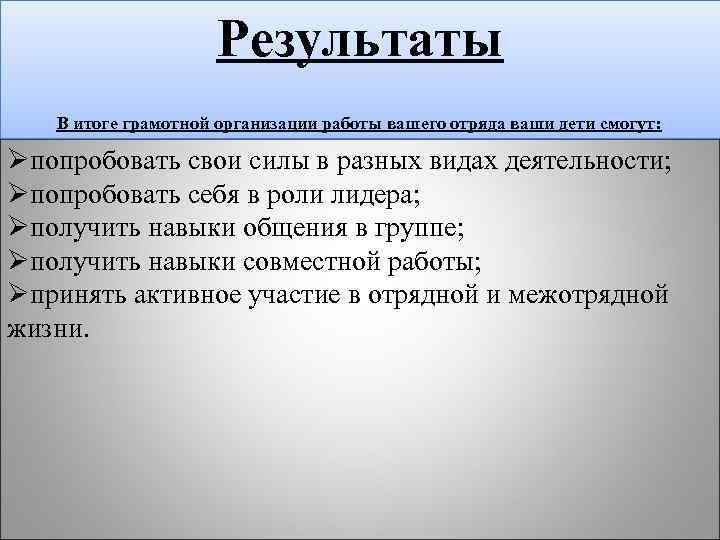 Результаты

В итоге грамотной организации работы вашего отряда ваши дети смогут:

➢попробовать свои силы в разных видах деятельности;
➢попробовать себя в роли лидера;
➢получить навыки общения в группе;
➢получить навыки совместной работы;
➢принять активное участие в отрядной и межотрядной жизни.